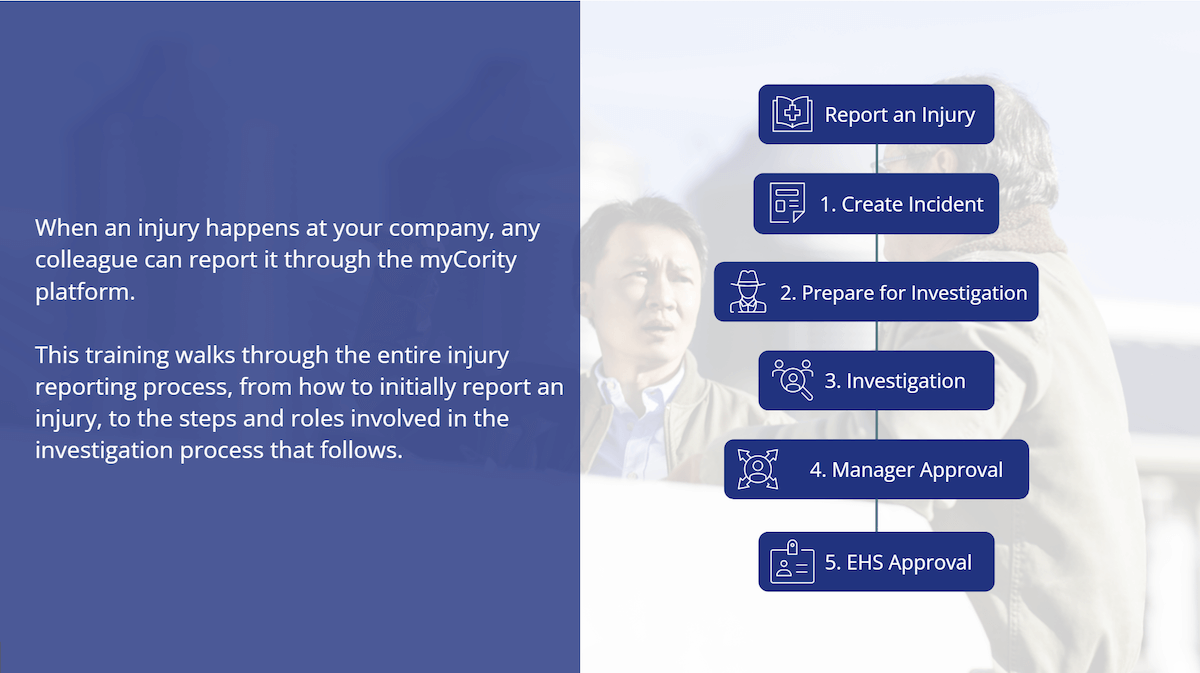 When an injury happens at your company, any colleague can report it through the myCority platform.

This training walks through the entire injury reporting process, from how to initially report an injury, to the steps and roles involved in the investigation process that follows.

Report an Injury

1. Create Incident

2. Prepare for Investigation

3. Investigation

4. Manager Approval

5. EHS Approval